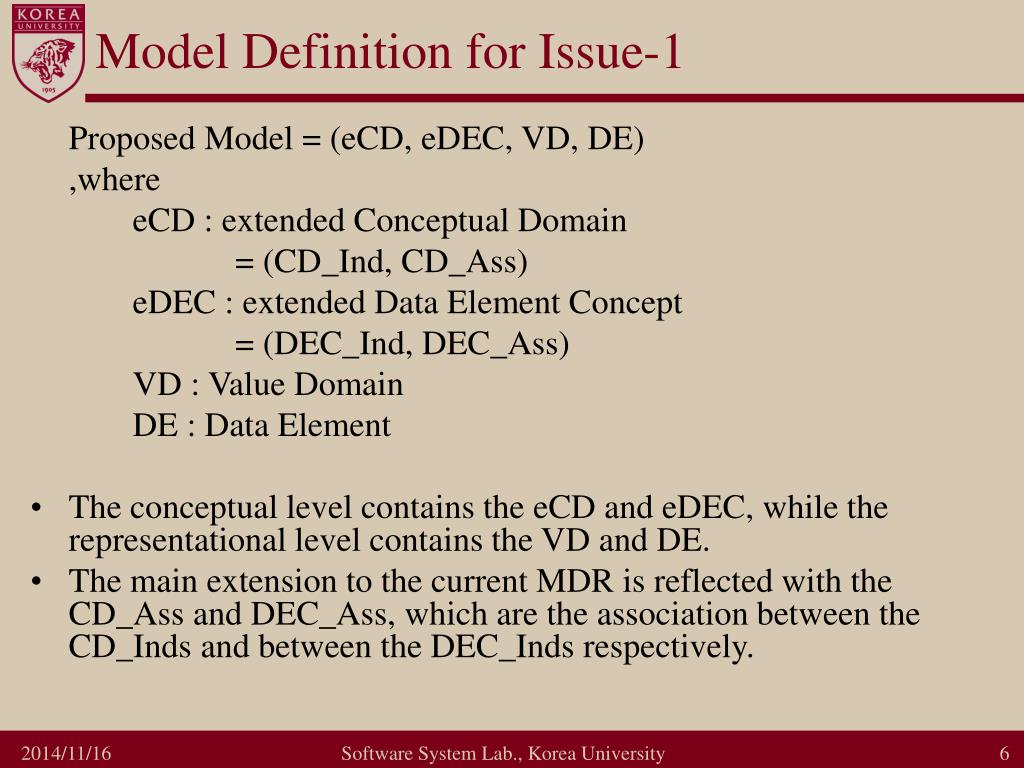 KOREA UNIVERSITY
1905

Model Definition for Issue-1

Proposed Model = (eCD, eDEC, VD, DE)
,where
eCD : extended Conceptual Domain
= (CD_Ind, CD_Ass)
eDEC : extended Data Element Concept
= (DEC_Ind, DEC_Ass)
VD : Value Domain
DE : Data Element

• The conceptual level contains the eCD and eDEC, while the representational level contains the VD and DE.
• The main extension to the current MDR is reflected with the CD_Ass and DEC_Ass, which are the association between the CD_Inds and between the DEC_Inds respectively.

2014/11/16
Software System Lab., Korea University
6